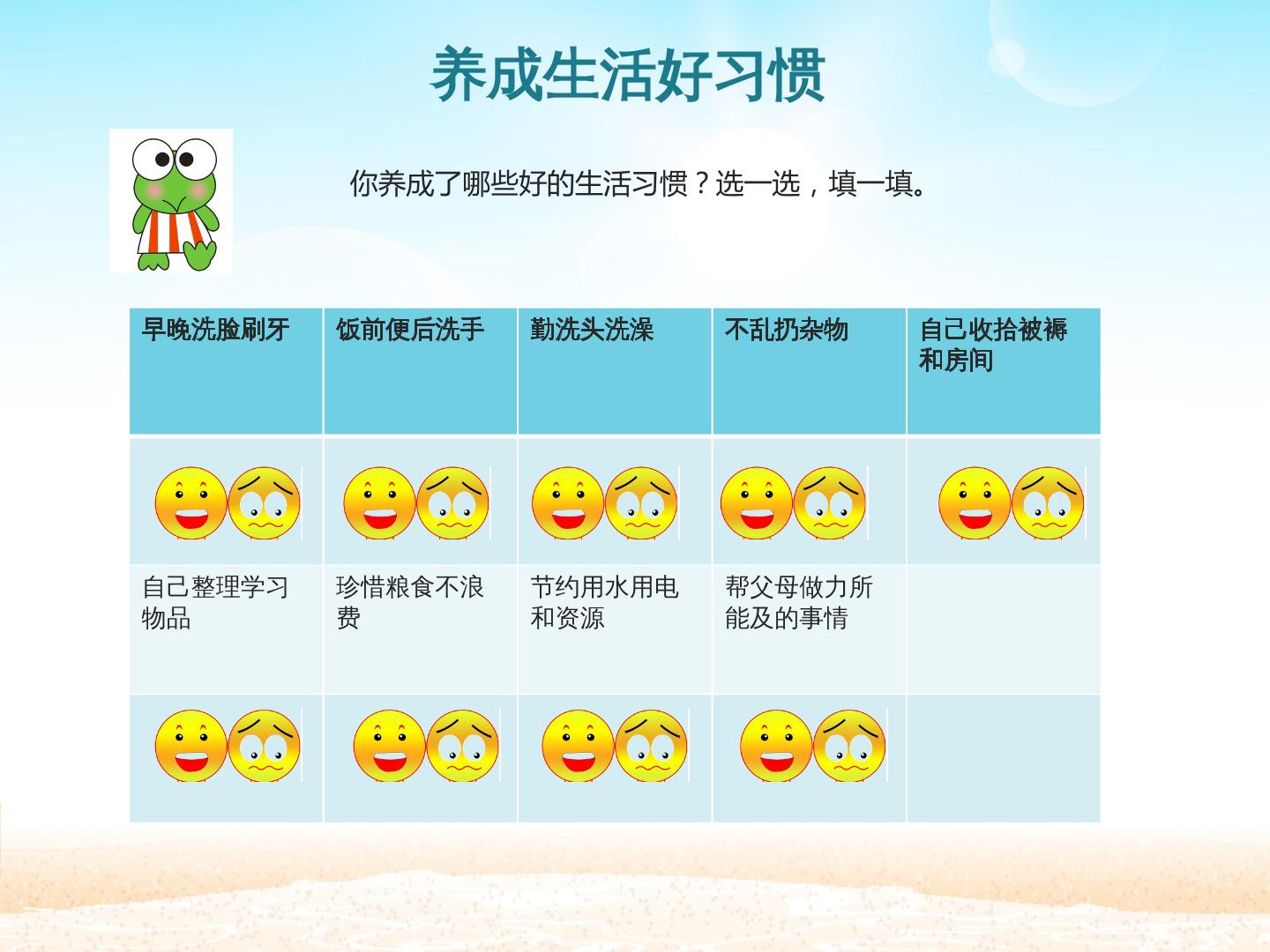 养成生活好习惯

你养成了哪些好的生活习惯？选一选，填一填。

| 早晚洗脸刷牙 | 饭前便后洗手 | 勤洗头洗澡 | 不乱扔杂物 | 自己收拾被褥和房间 |
|---|---|---|---|---|
|  |  |  |  |  |
| 自己整理学习物品 | 珍惜粮食不浪费 | 节约用水用电和资源 | 帮父母做力所能及的事情 |  |
|  |  |  |  |  |